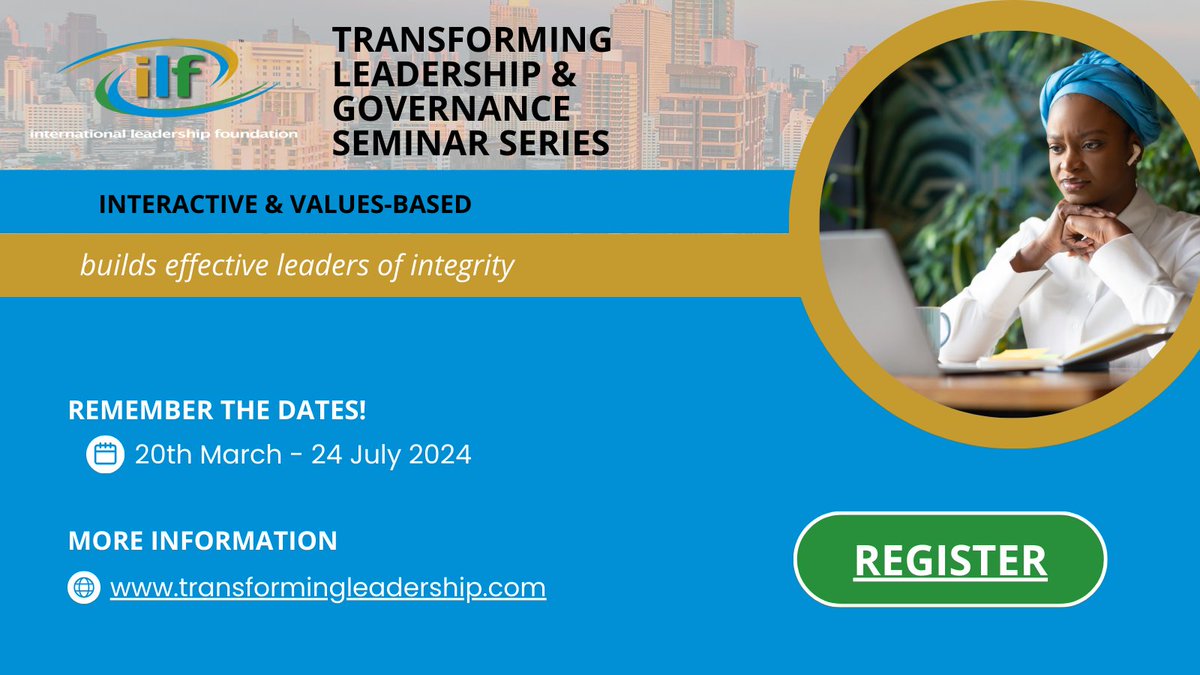 ilf
international leadership foundation

TRANSFORMING LEADERSHIP & GOVERNANCE SEMINAR SERIES

INTERACTIVE & VALUES-BASED

builds effective leaders of integrity

REMEMBER THE DATES!

20th March - 24 July 2024

MORE INFORMATION

www.transformingleadership.com

REGISTER